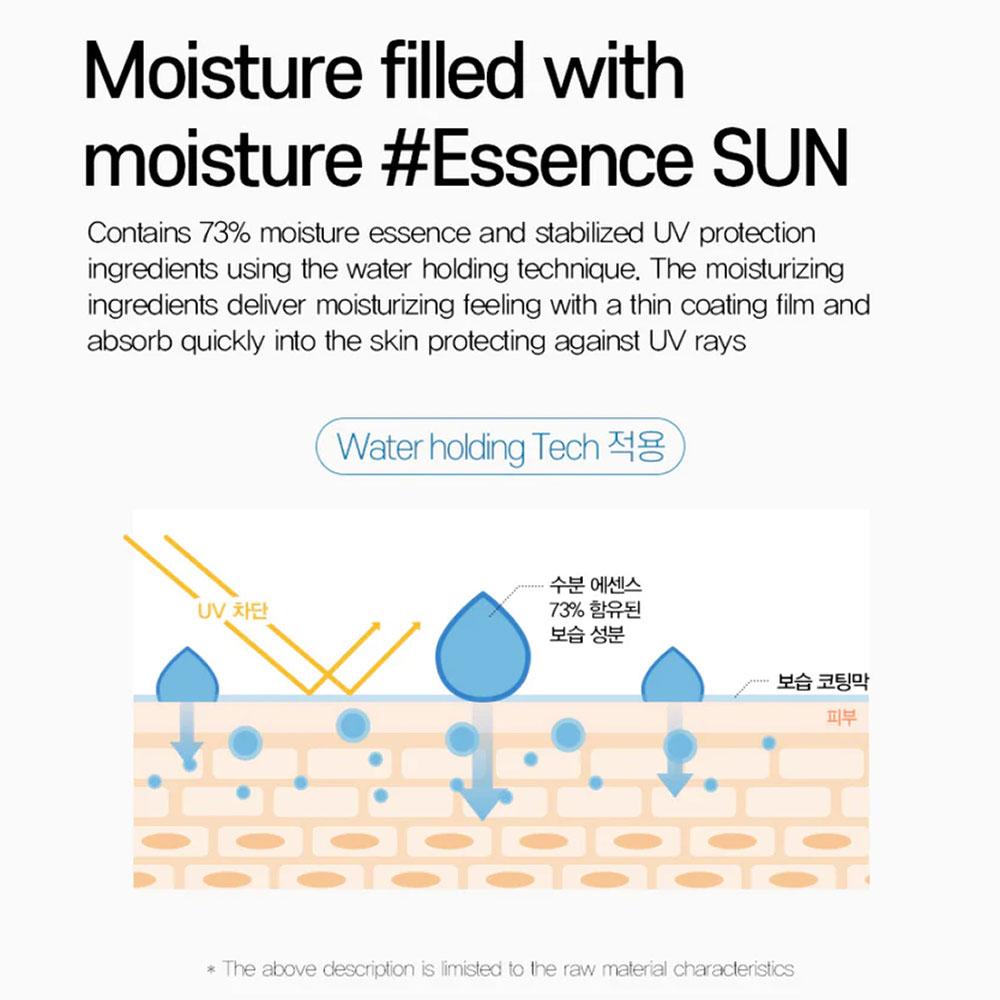 Moisture filled with moisture #Essence SUN

Contains 73% moisture essence and stabilized UV protection ingredients using the water holding technique. The moisturizing ingredients deliver moisturizing feeling with a thin coating film and absorb quickly into the skin protecting against UV rays

Water holding Tech 적용

UV 차단

수분 에센스 73% 함유된 보습 성분

보습 코팅막

피부

* The above description is limisted to the raw material characteristics